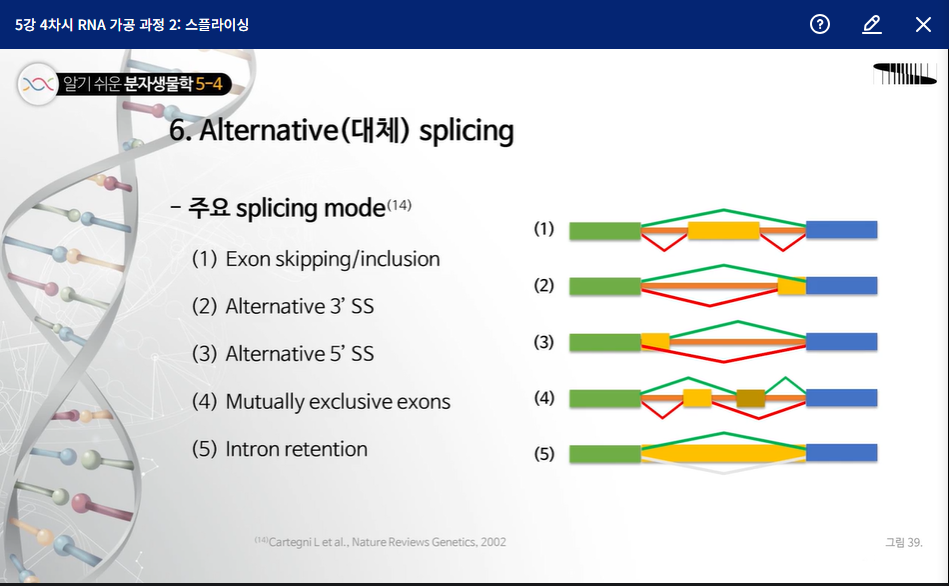 5강 4차시 RNA 가공 과정 2: 스플라이싱

알기 쉬운 분자생물학 5-4

6. Alternative(대체) splicing

- 주요 splicing mode$^{(14)}$

(1) Exon skipping/inclusion

(2) Alternative 3' SS

(3) Alternative 5' SS

(4) Mutually exclusive exons

(5) Intron retention

(1)
(2)
(3)
(4)
(5)

$^{(14)}$Cartegni L et al., Nature Reviews Genetics, 2002

그림 39.